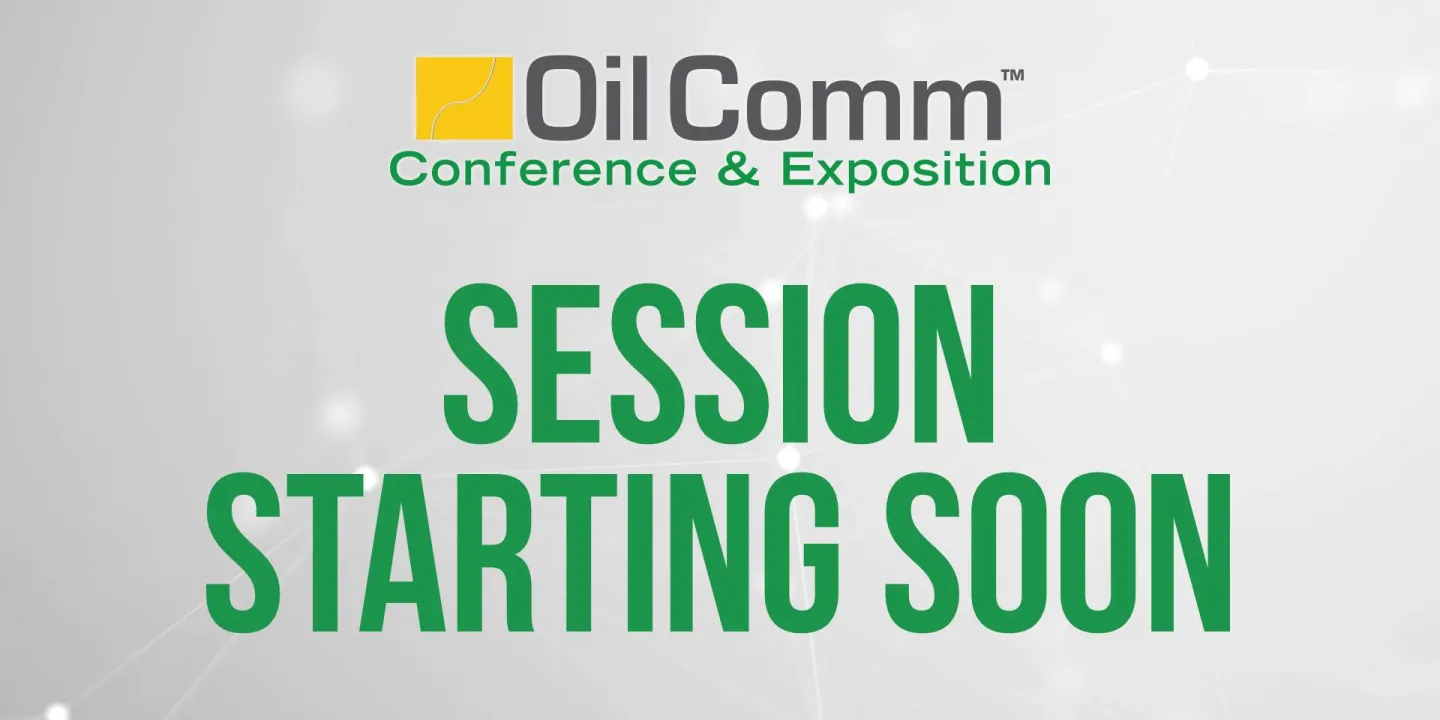 OilComm™
Conference & Exposition

SESSION
STARTING SOON